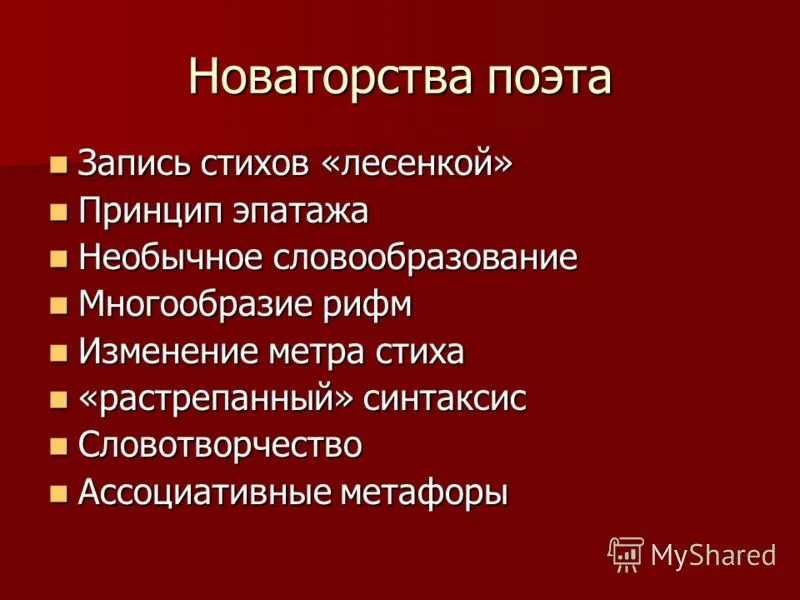 Новаторства поэта

- Запись стихов «лесенкой»
- Принцип эпатажа
- Необычное словообразование
- Многообразие рифм
- Изменение метра стиха
- «растрепанный» синтаксис
- Словотворчество
- Ассоциативные метафоры

MyShared